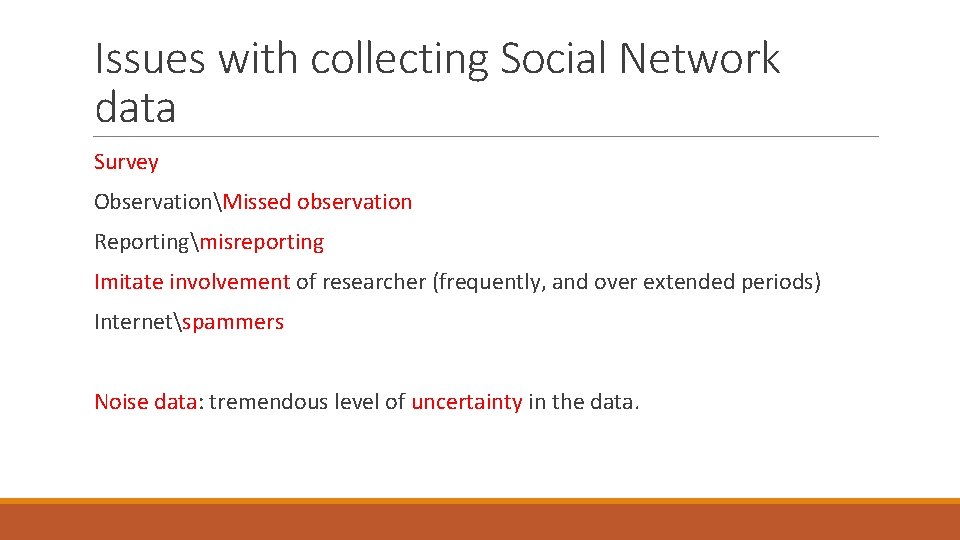 Issues with collecting Social Network data

Survey

Observation\Missed observation

Reporting\misreporting

Imitate involvement of researcher (frequently, and over extended periods)

Internet\spammers

Noise data: tremendous level of uncertainty in the data.